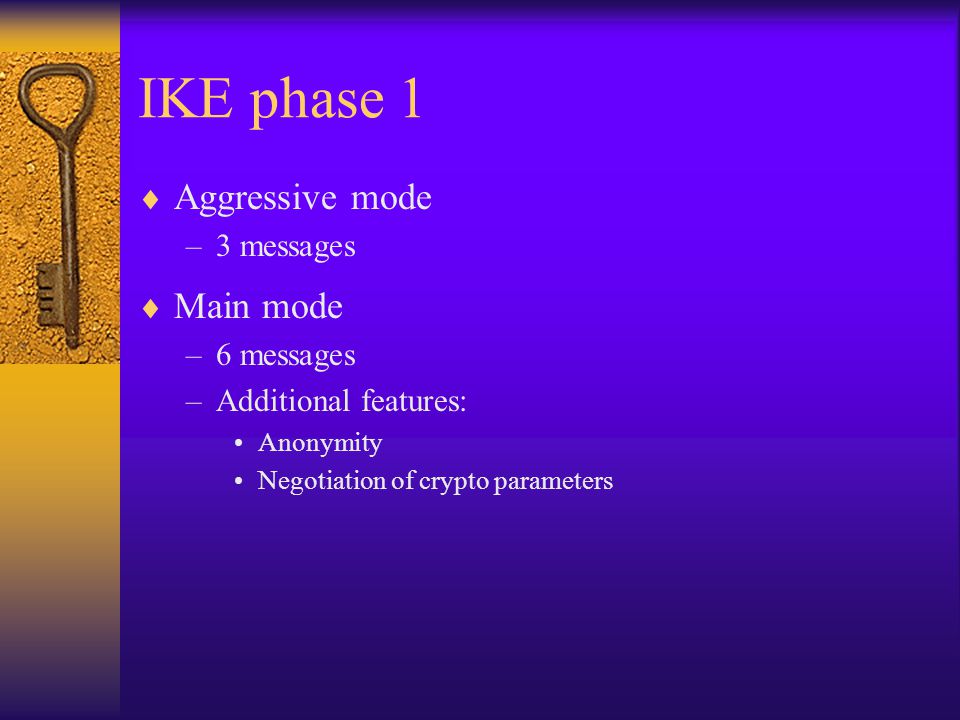 IKE phase 1

♦ Aggressive mode
– 3 messages

♦ Main mode
– 6 messages
– Additional features:
• Anonymity
• Negotiation of crypto parameters